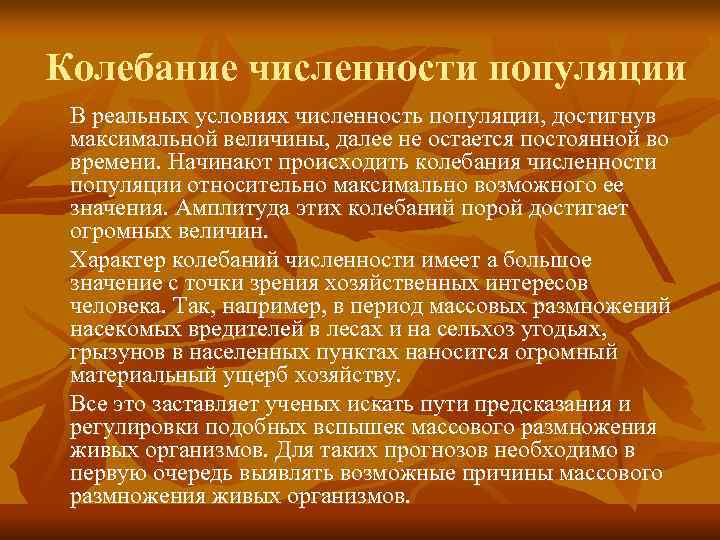 Колебание численности популяции

В реальных условиях численность популяции, достигнув максимальной величины, далее не остается постоянной во времени. Начинают происходить колебания численности популяции относительно максимально возможного ее значения. Амплитуда этих колебаний порой достигает огромных величин.

Характер колебаний численности имеет а большое значение с точки зрения хозяйственных интересов человека. Так, например, в период массовых размножений насекомых вредителей в лесах и на сельхоз угодьях, грызунов в населенных пунктах наносится огромный материальный ущерб хозяйству.

Все это заставляет ученых искать пути предсказания и регулировки подобных вспышек массового размножения живых организмов. Для таких прогнозов необходимо в первую очередь выявлять возможные причины массового размножения живых организмов.